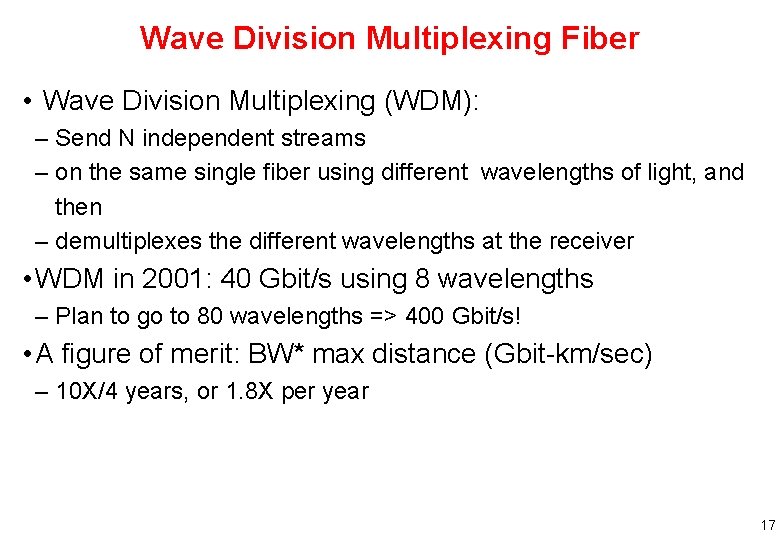 Wave Division Multiplexing Fiber

• Wave Division Multiplexing (WDM):

– Send N independent streams

– on the same single fiber using different wavelengths of light, and then

– demultiplexes the different wavelengths at the receiver

• WDM in 2001: 40 Gbit/s using 8 wavelengths

– Plan to go to 80 wavelengths => 400 Gbit/s!

• A figure of merit: BW* max distance (Gbit-km/sec)

– 10X/4 years, or 1.8X per year

17